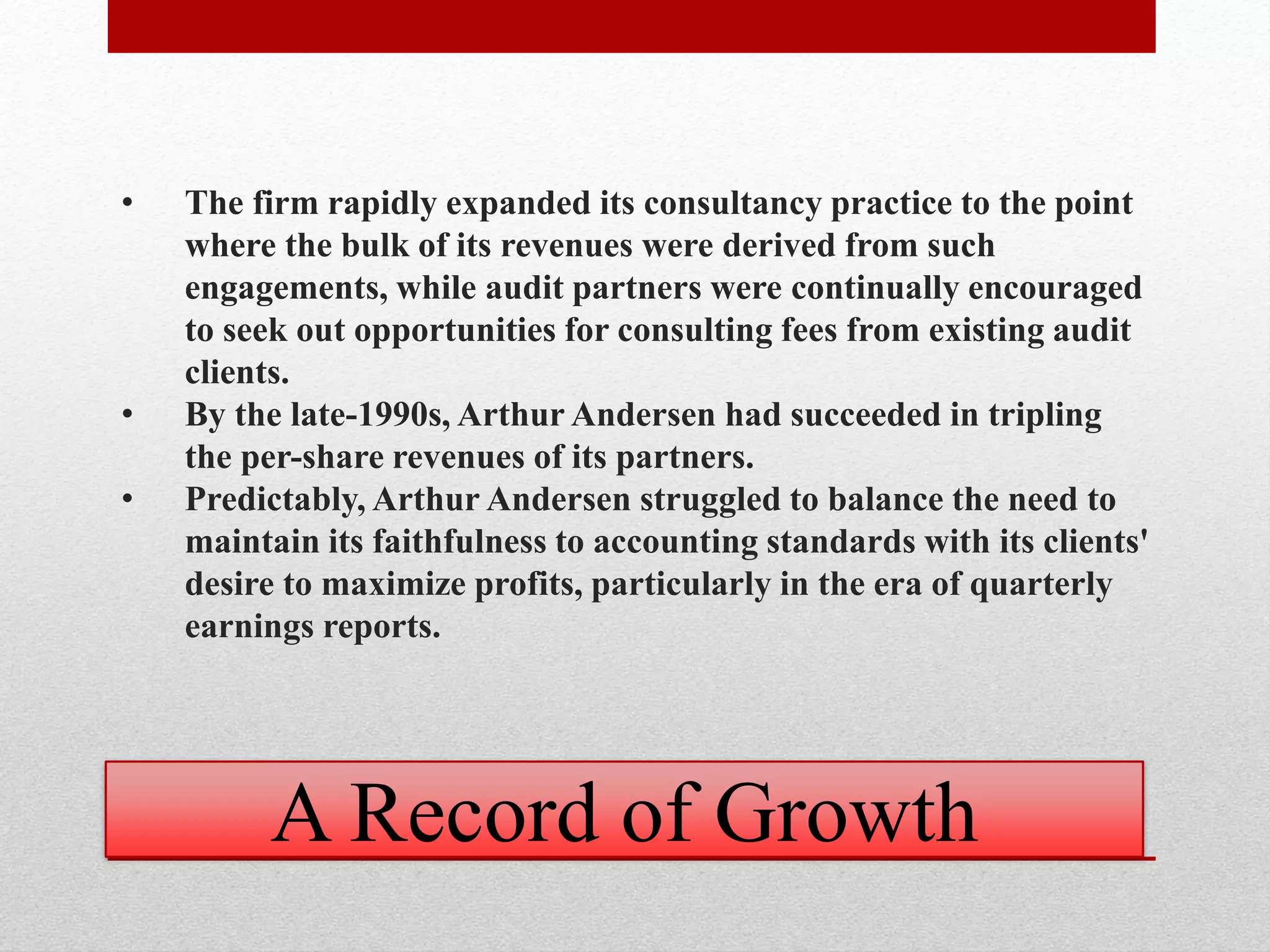 • The firm rapidly expanded its consultancy practice to the point where the bulk of its revenues were derived from such engagements, while audit partners were continually encouraged to seek out opportunities for consulting fees from existing audit clients.
• By the late-1990s, Arthur Andersen had succeeded in tripling the per-share revenues of its partners.
• Predictably, Arthur Andersen struggled to balance the need to maintain its faithfulness to accounting standards with its clients' desire to maximize profits, particularly in the era of quarterly earnings reports.

A Record of Growth